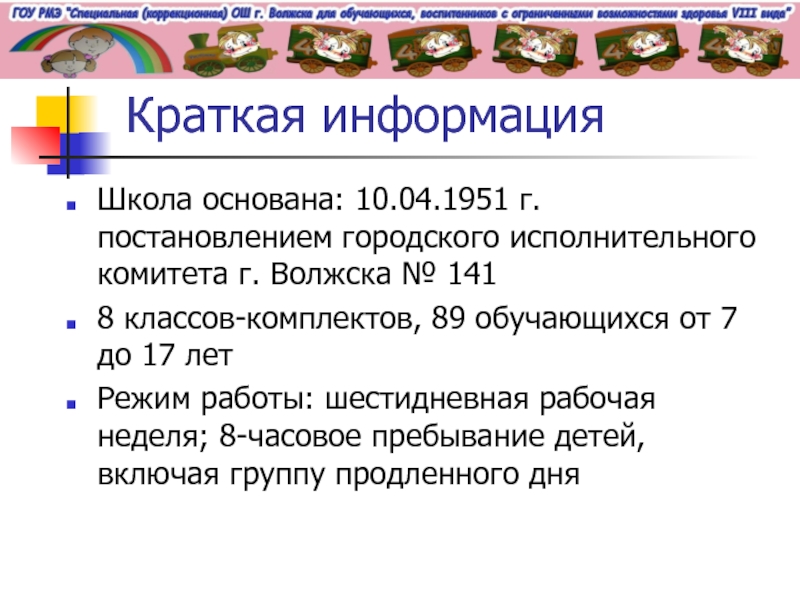 ГОУ РМЭ "Специальная (коррекционная) ОШ г. Волжска для обучающихся, воспитанников с ограниченными возможностями здоровья VIII вида"

Краткая информация

Школа основана: 10.04.1951 г. постановлением городского исполнительного комитета г. Волжска № 141

8 классов-комплектов, 89 обучающихся от 7 до 17 лет

Режим работы: шестидневная рабочая неделя; 8-часовое пребывание детей, включая группу продленного дня